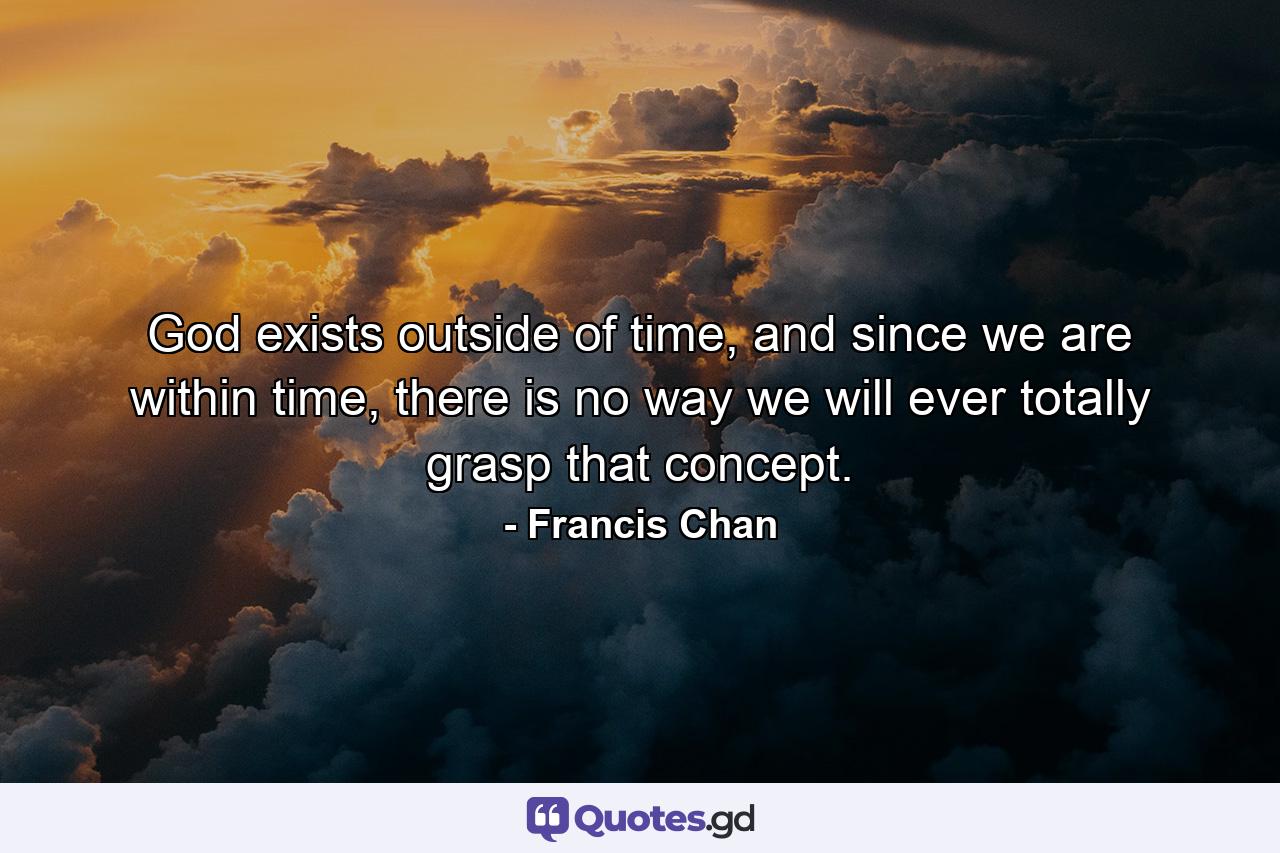 God exists outside of time, and since we are within time, there is no way we will ever totally grasp that concept.

- Francis Chan

Quotes.gd